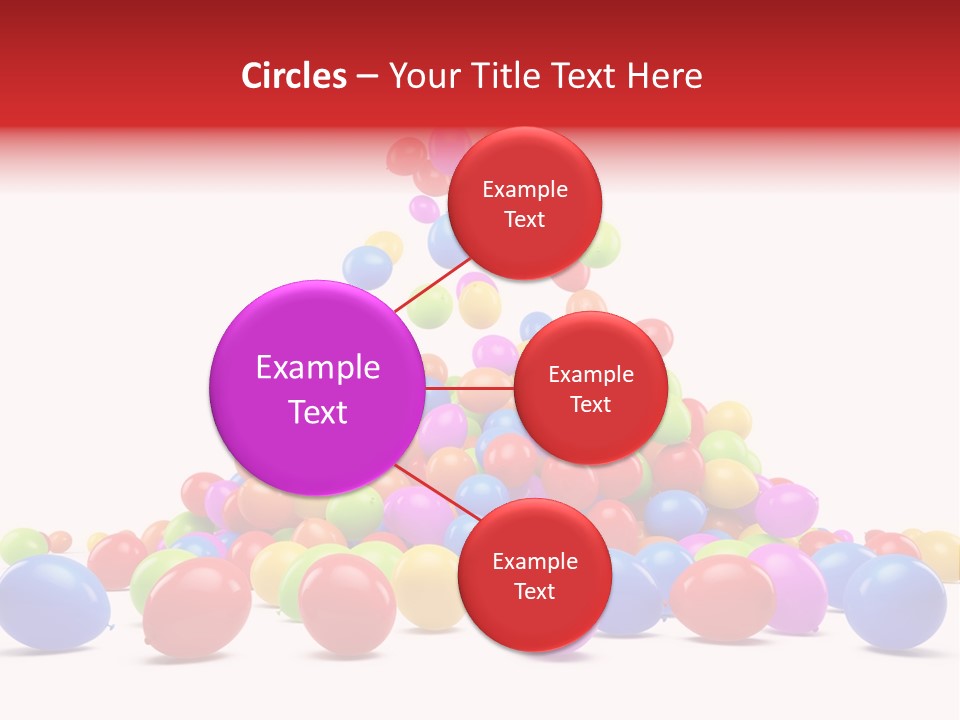 Circles – Your Title Text Here

Example Text

Example Text

Example Text

Example Text